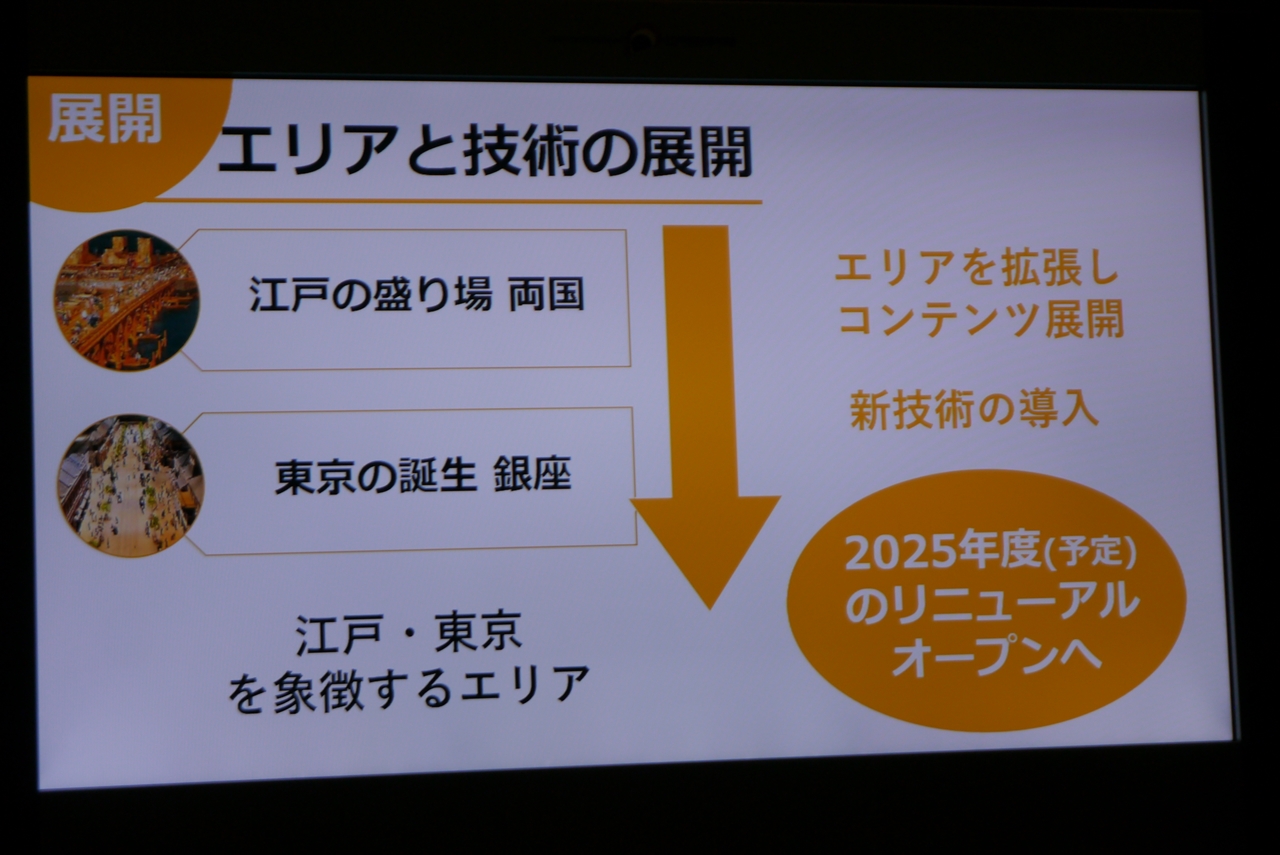 展開

エリアと技術の展開

江戸の盛り場 両国

東京の誕生 銀座

江戸・東京
を象徴するエリア

エリアを拡張し
コンテンツ展開

新技術の導入

2025年度(予定)
のリニューアル
オープンへ